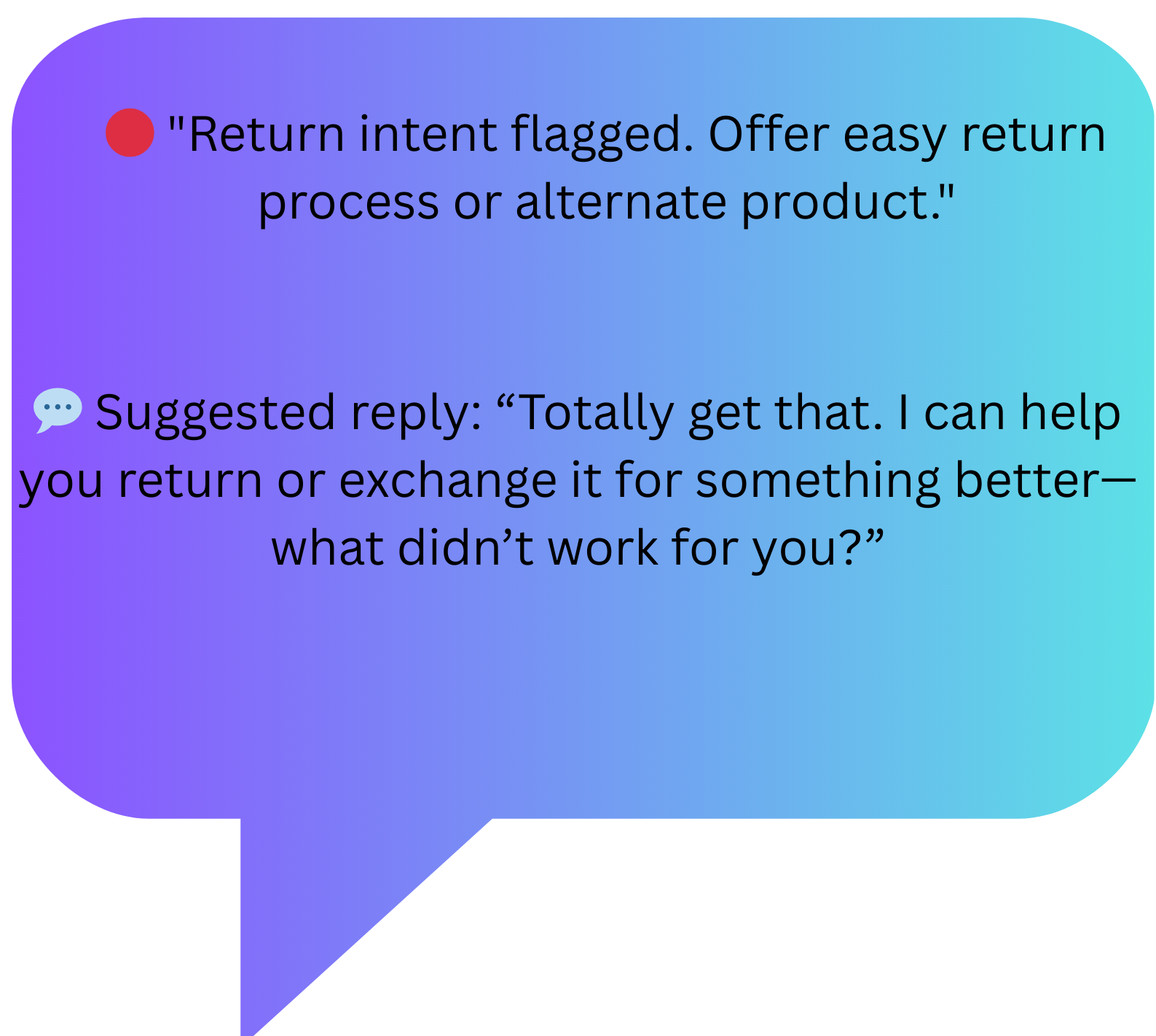 🔴 "Return intent flagged. Offer easy return process or alternate product."

💬 Suggested reply: “Totally get that. I can help you return or exchange it for something better—what didn’t work for you?”